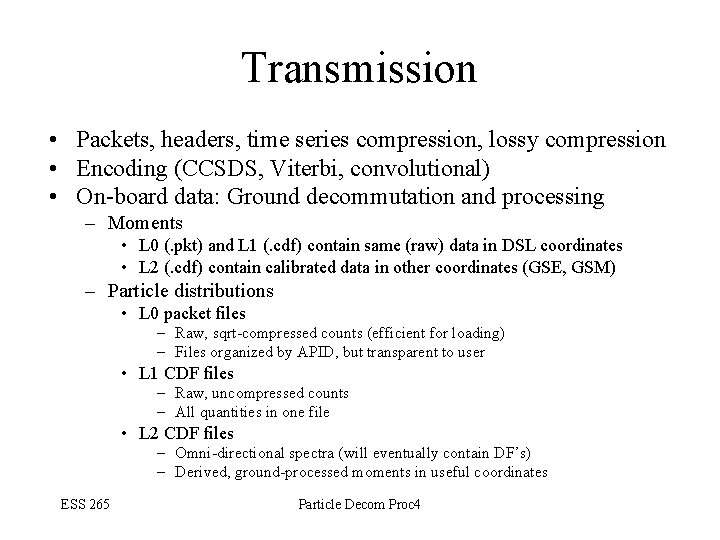 Transmission

• Packets, headers, time series compression, lossy compression
• Encoding (CCSDS, Viterbi, convolutional)
• On-board data: Ground decommutation and processing
– Moments
• L0 (.pkt) and L1 (.cdf) contain same (raw) data in DSL coordinates
• L2 (.cdf) contain calibrated data in other coordinates (GSE, GSM)
– Particle distributions
• L0 packet files
– Raw, sqrt-compressed counts (efficient for loading)
– Files organized by APID, but transparent to user
• L1 CDF files
– Raw, uncompressed counts
– All quantities in one file
• L2 CDF files
– Omni-directional spectra (will eventually contain DF's)
– Derived, ground-processed moments in useful coordinates

ESS 265

Particle Decom Proc4